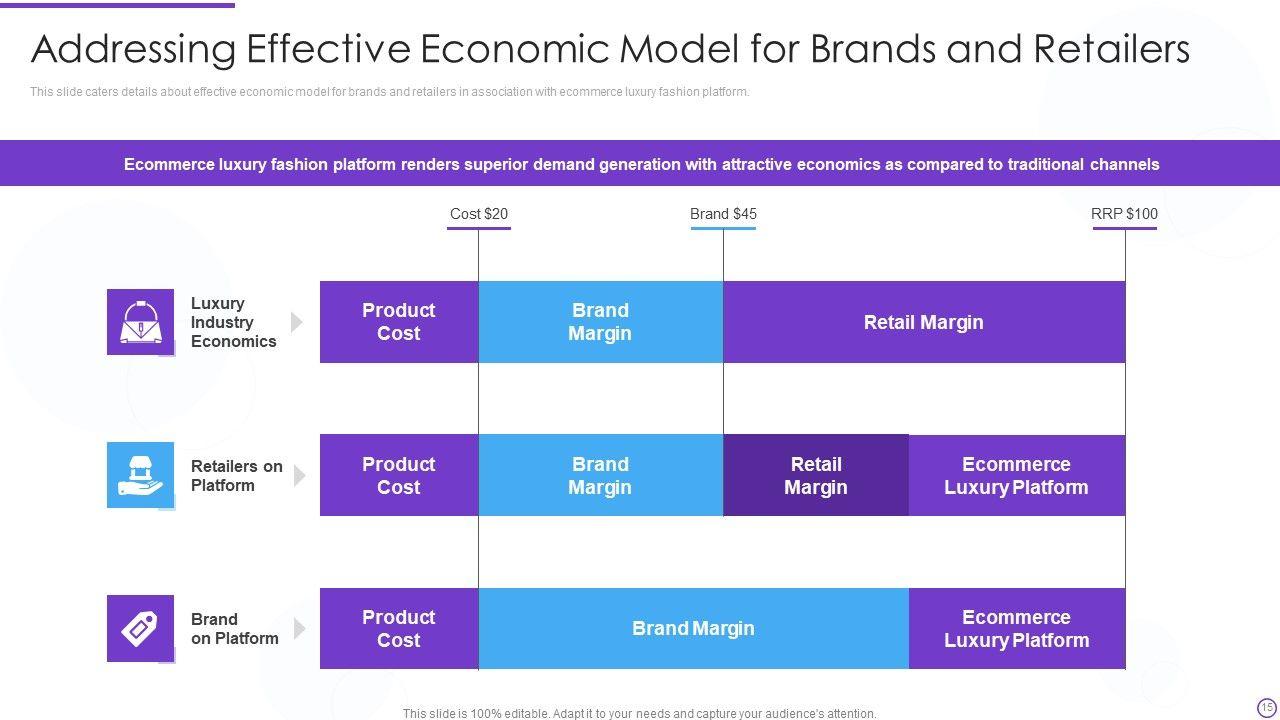 Addressing Effective Economic Model for Brands and Retailers

This slide caters details about effective economic model for brands and retailers in association with ecommerce luxury fashion platform.

Ecommerce luxury fashion platform renders superior demand generation with attractive economics as compared to traditional channels

Cost $20

Brand $45

RRP $100

Luxury Industry Economics

Product Cost

Brand Margin

Retail Margin

Retailers on Platform

Product Cost

Brand Margin

Retail Margin

Ecommerce Luxury Platform

Brand on Platform

Product Cost

Brand Margin

Ecommerce Luxury Platform

This slide is 100% editable. Adapt it to your needs and capture your audience's attention.

15